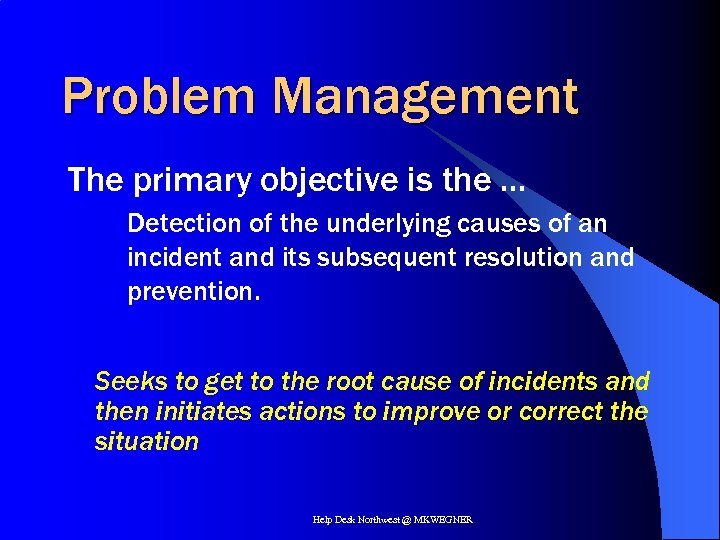 Problem Management

The primary objective is the …

Detection of the underlying causes of an incident and its subsequent resolution and prevention.

Seeks to get to the root cause of incidents and then initiates actions to improve or correct the situation

Help Desk Northwest @ MKWEGNER